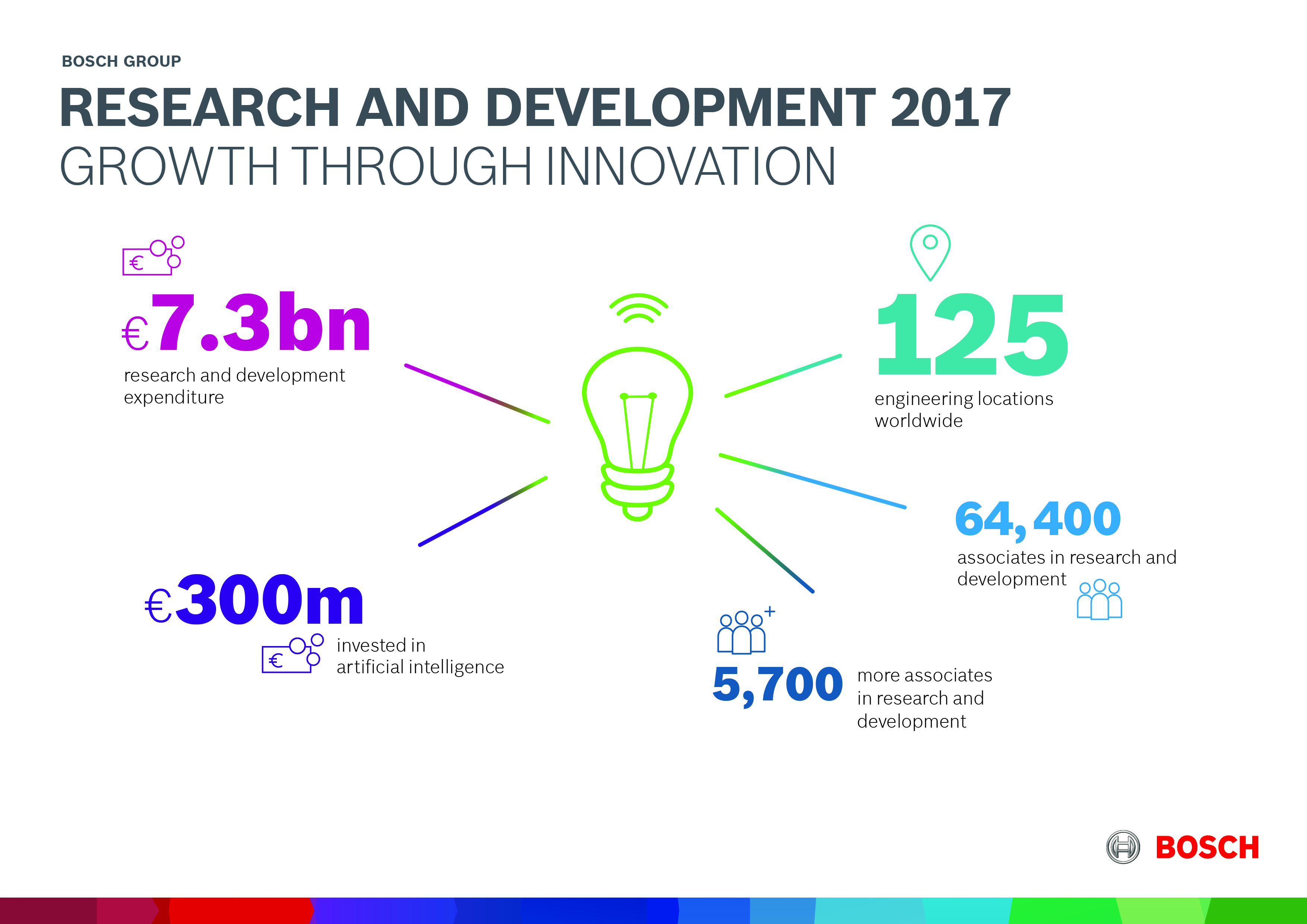 BOSCH GROUP

RESEARCH AND DEVELOPMENT 2017
GROWTH THROUGH INNOVATION

€7.3bn
research and development expenditure

125
engineering locations worldwide

64,400
associates in research and development

€300m
invested in artificial intelligence

5,700
more associates in research and development

BOSCH